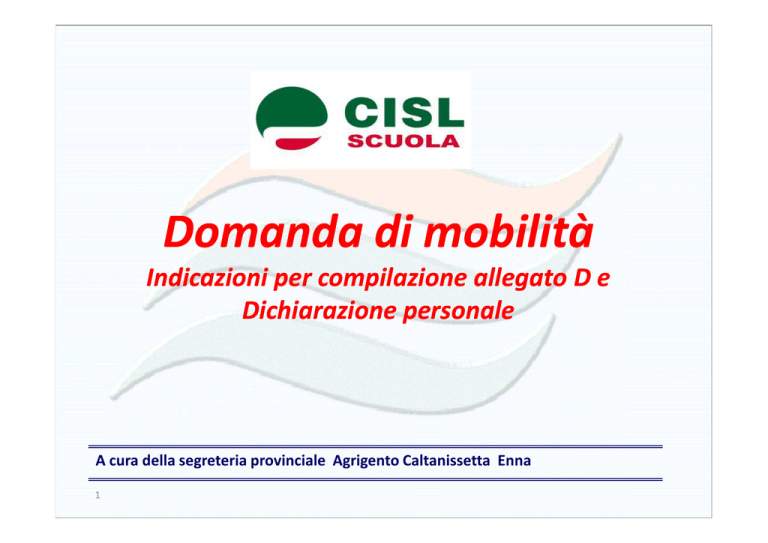 CISL
SCUOLA

Domanda di mobilità

Indicazioni per compilazione allegato D e Dichiarazione personale

A cura della segreteria provinciale Agrigento Caltanissetta Enna

1